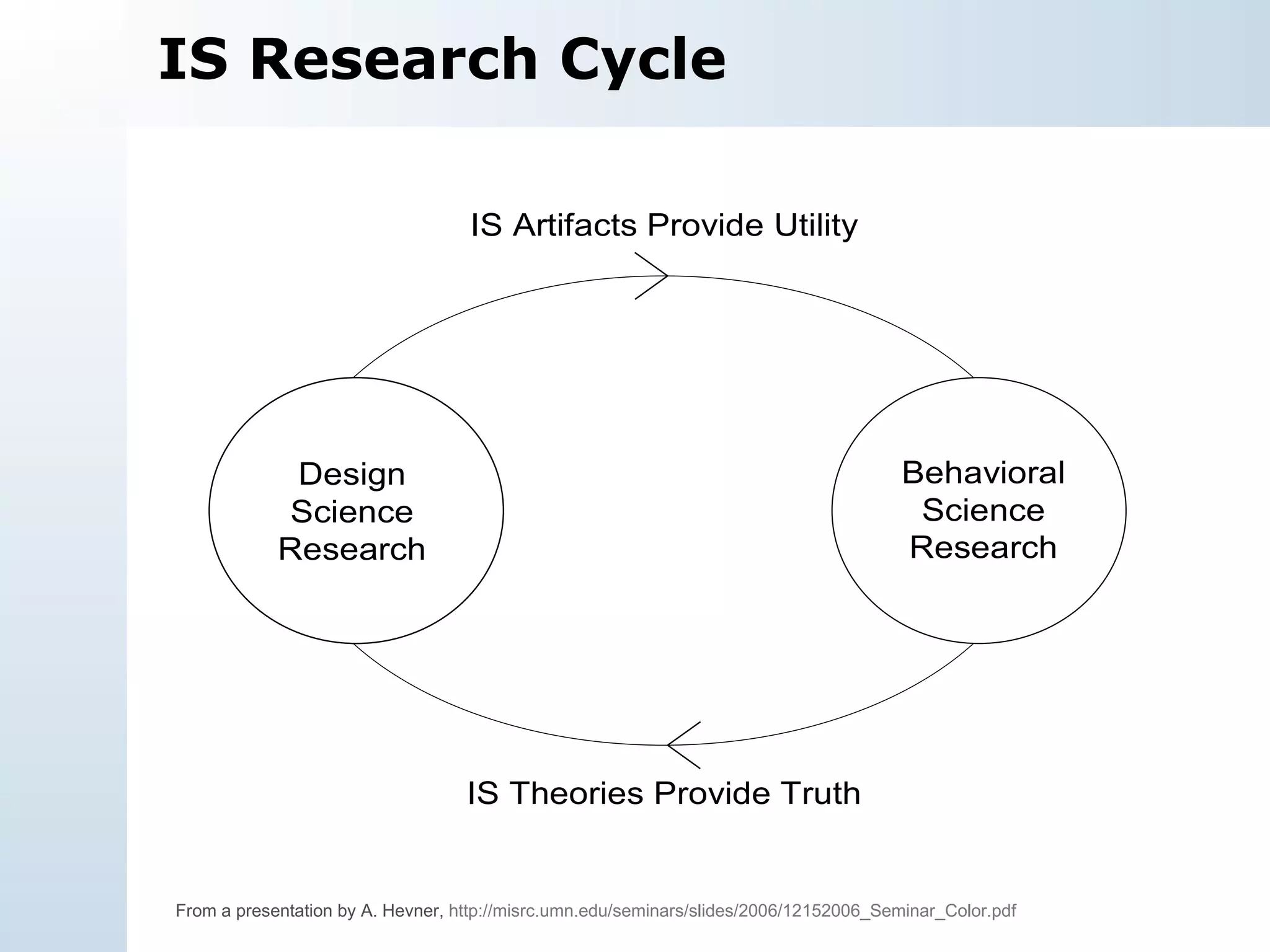 IS Research Cycle

IS Artifacts Provide Utility

Design Science Research

Behavioral Science Research

IS Theories Provide Truth

From a presentation by A. Hevner, http://misrc.umn.edu/seminars/slides/2006/12152006_Seminar_Color.pdf